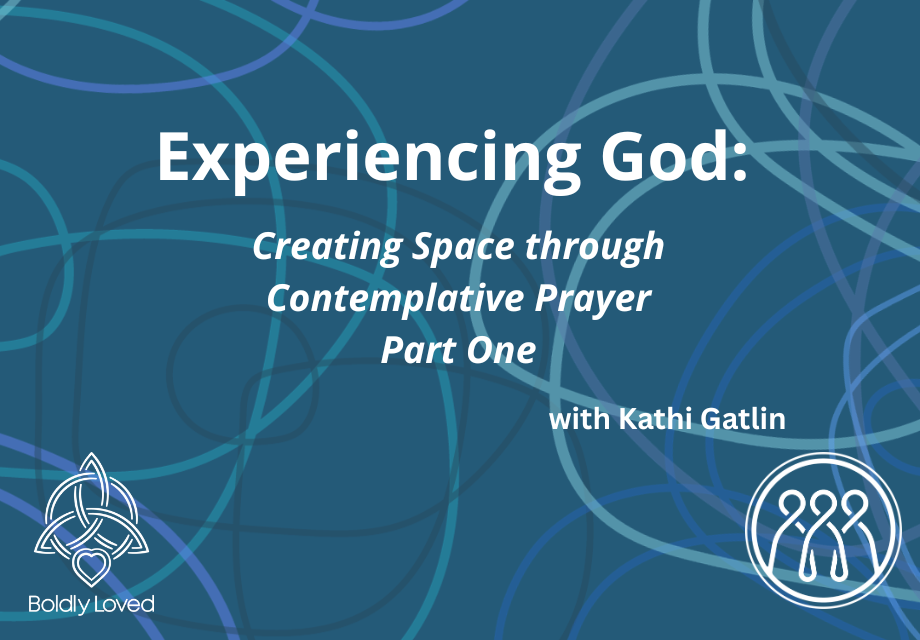 Experiencing God:

Creating Space through Contemplative Prayer Part One

with Kathi Gatlin

Boldly Loved